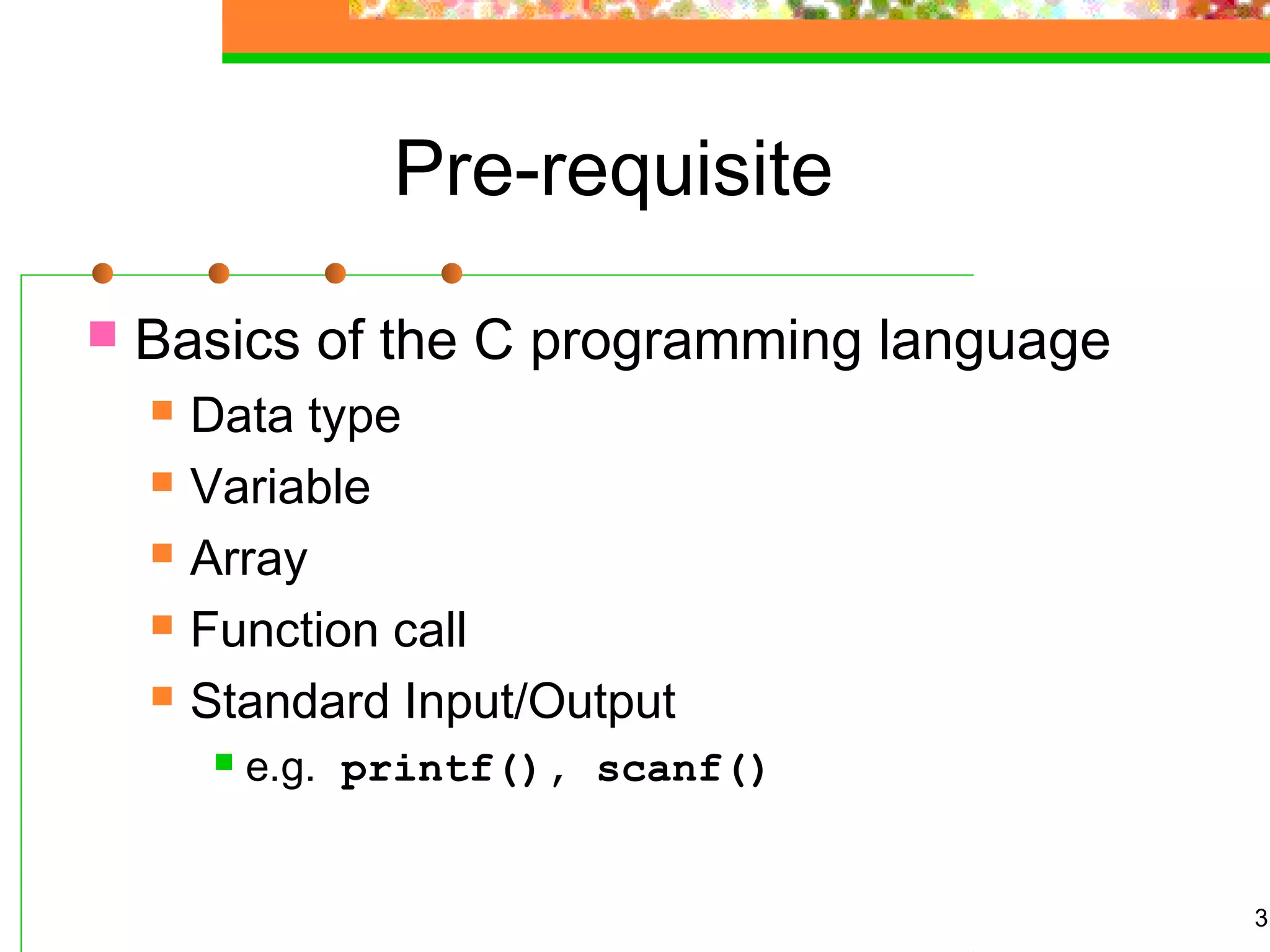 Pre-requisite

Basics of the C programming language

Data type

Variable

Array

Function call

Standard Input/Output

e.g. printf(), scanf()

3